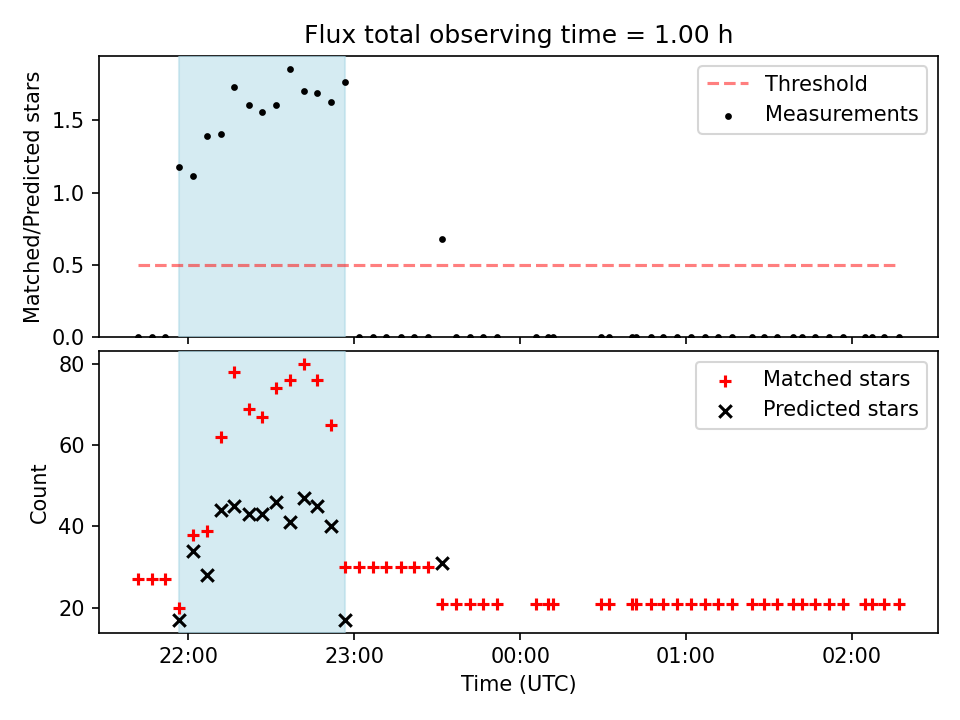 Flux total observing time = 1.00 h

Matched/Predicted stars

1.5
1.0
0.5
0.0

Threshold
Measurements

Count

80
60
40
20

Matched stars
Predicted stars

22:00
23:00
00:00
01:00
02:00

Time (UTC)